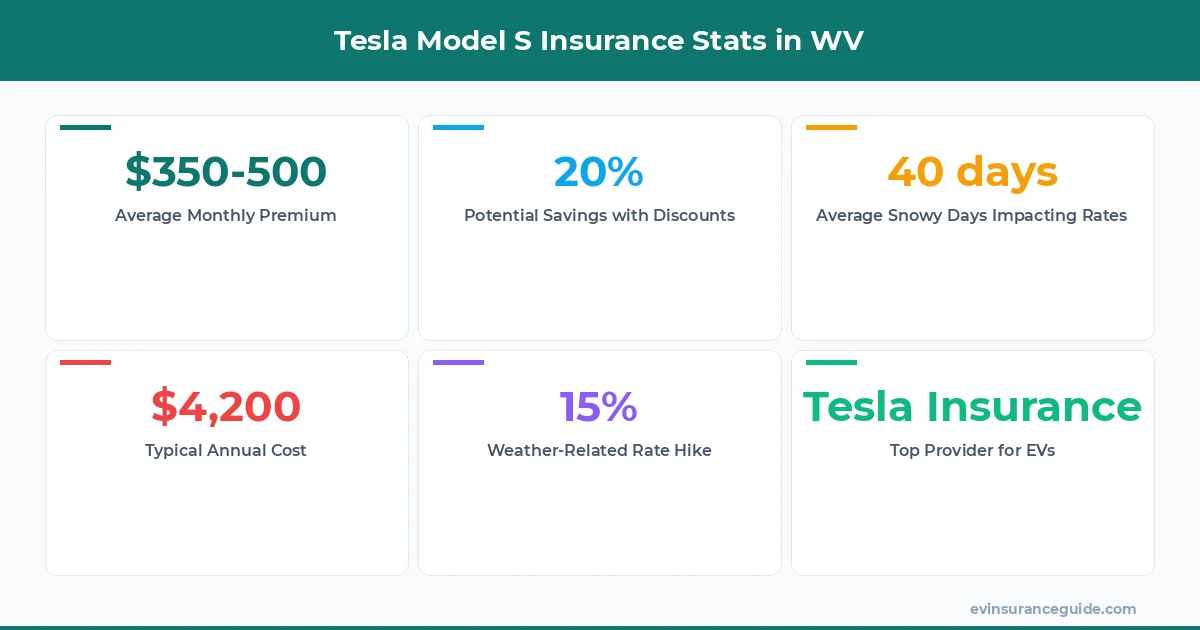 Tesla Model S Insurance Stats in WV

\$350-500
Average Monthly Premium

20%
Potential Savings with Discounts

40 days
Average Snowy Days Impacting Rates

\$4,200
Typical Annual Cost

15%
Weather-Related Rate Hike

Tesla Insurance
Top Provider for EVs

evinsuranceguide.com